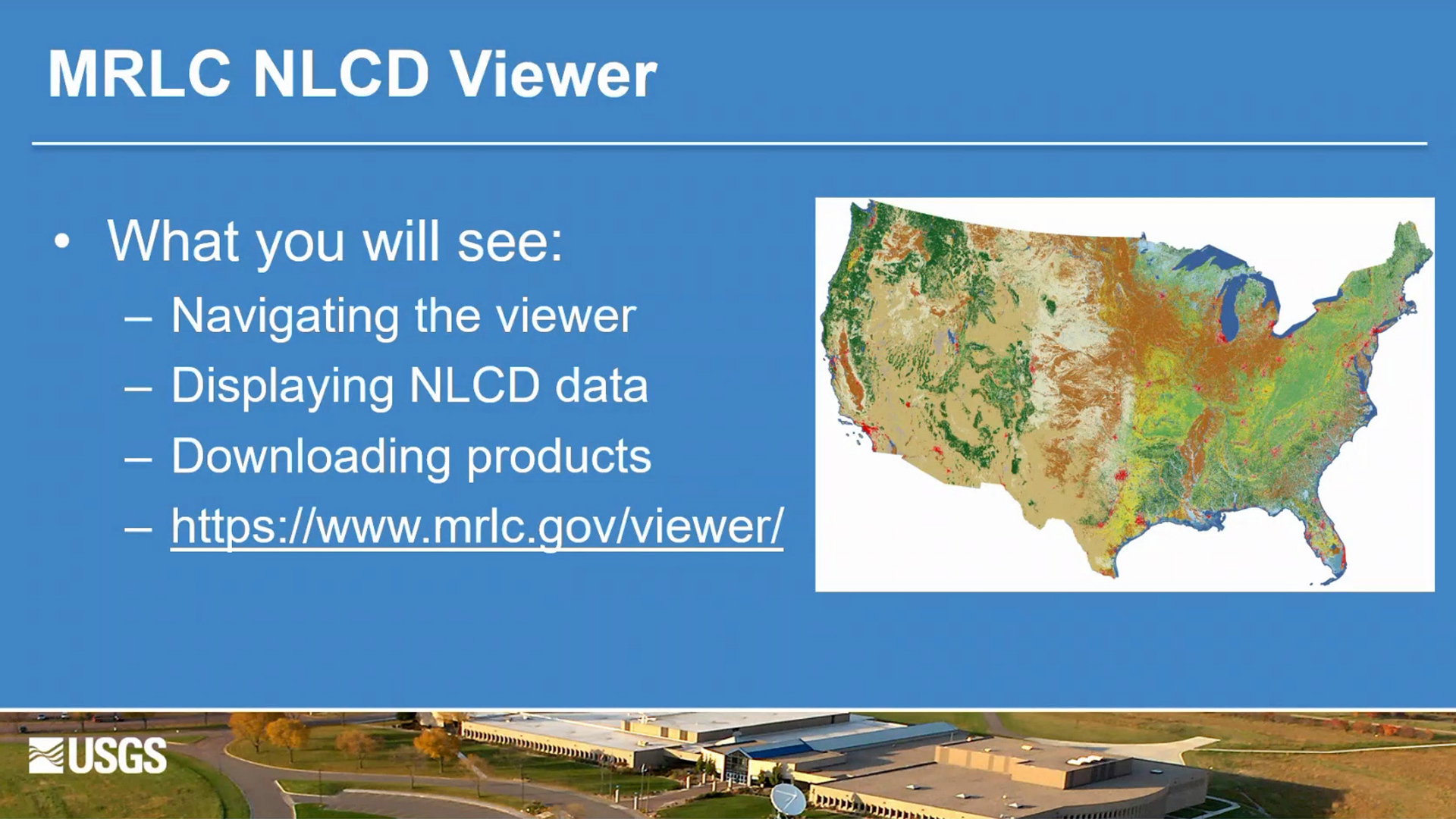 MRLC NLCD Viewer

• What you will see:
– Navigating the viewer
– Displaying NLCD data
– Downloading products
– https://www.mrlc.gov/viewer/

USGS